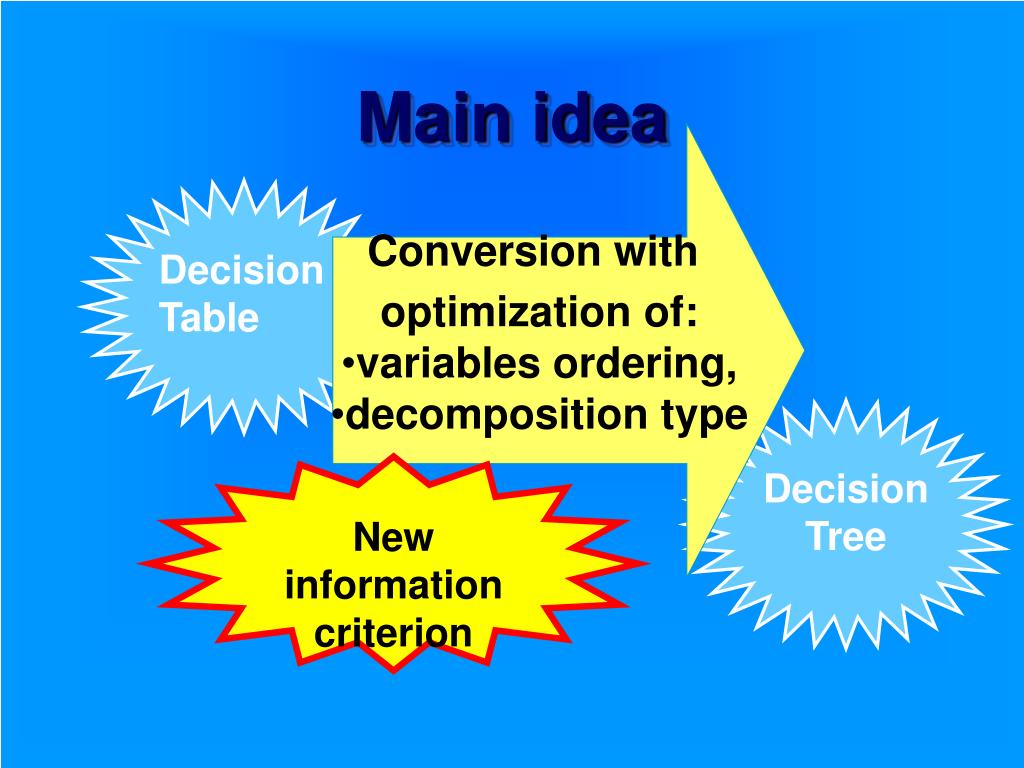 Main idea

Decision Table

Conversion with optimization of:
•variables ordering,
•decomposition type

New information criterion

Decision Tree